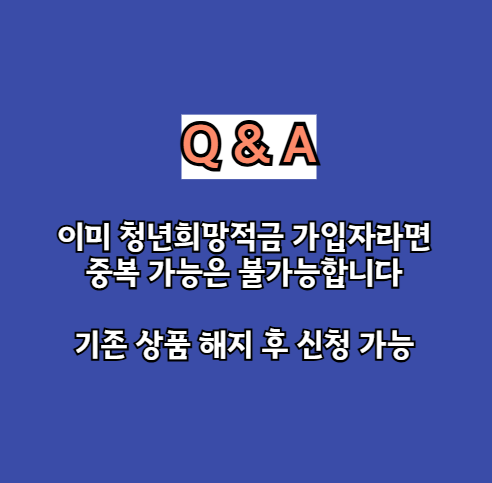 Q & A

이미 청년희망적금 가입자라면
중복 가능은 불가능합니다

기존 상품 해지 후 신청 가능